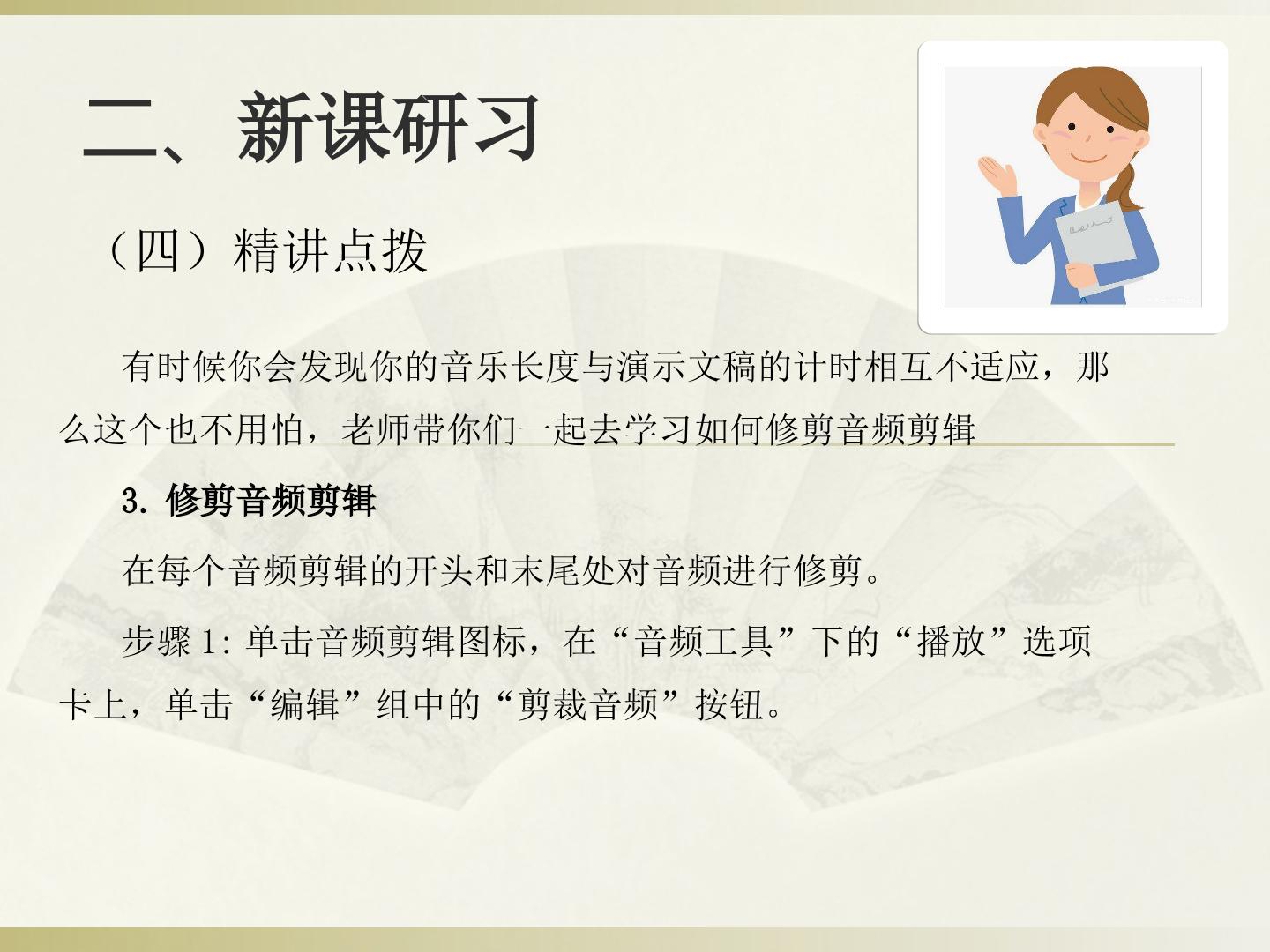 二、新课研习

（四）精讲点拨

有时候你会发现你的音乐长度与演示文稿的计时相互不适应，那么这个也不用怕，老师带你们一起去学习如何修剪音频剪辑

3. 修剪音频剪辑

在每个音频剪辑的开头和末尾处对音频进行修剪。

步骤 1: 单击音频剪辑图标，在“音频工具”下的“播放”选项卡上，单击“编辑”组中的“剪裁音频”按钮。